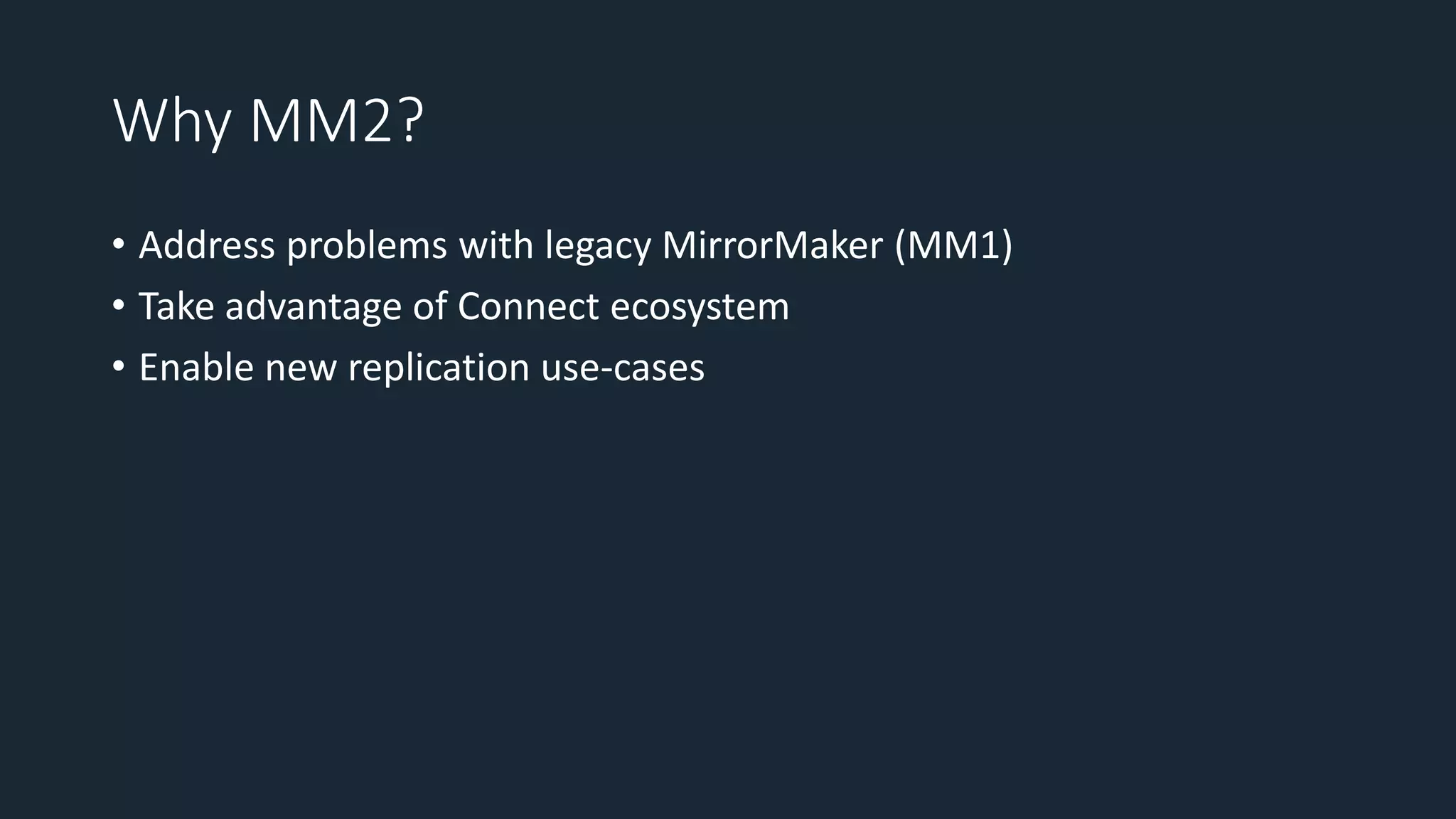 Why MM2?

• Address problems with legacy MirrorMaker (MM1)
• Take advantage of Connect ecosystem
• Enable new replication use-cases